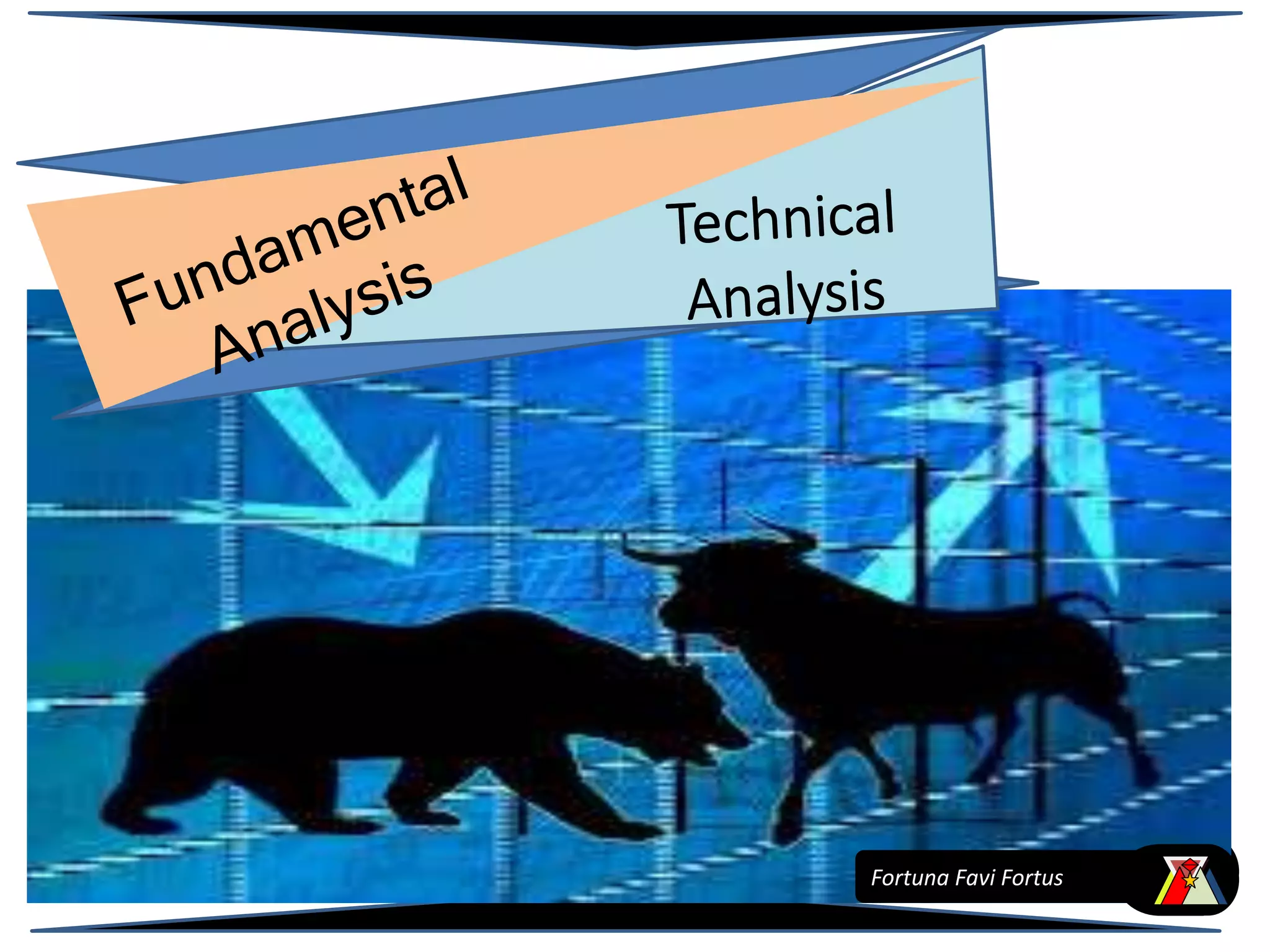 Fundamental Analysis

Technical Analysis

Fortuna Favi Fortus